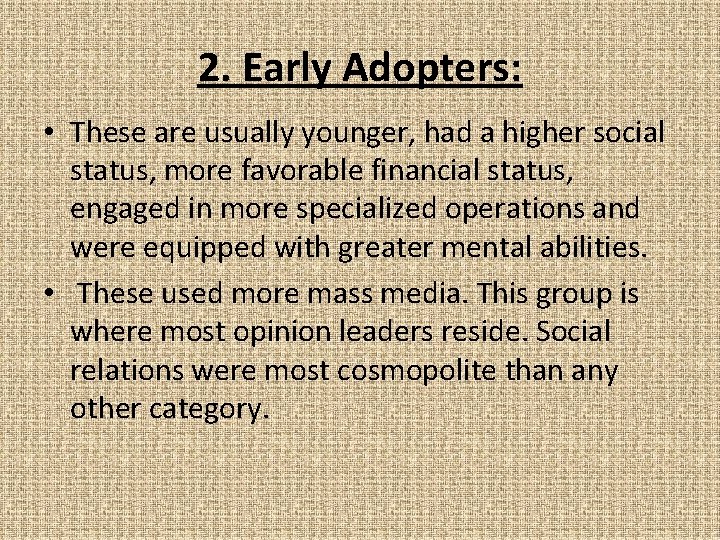 2. Early Adopters:

• These are usually younger, had a higher social status, more favorable financial status, engaged in more specialized operations and were equipped with greater mental abilities.

• These used more mass media. This group is where most opinion leaders reside. Social relations were most cosmopolite than any other category.